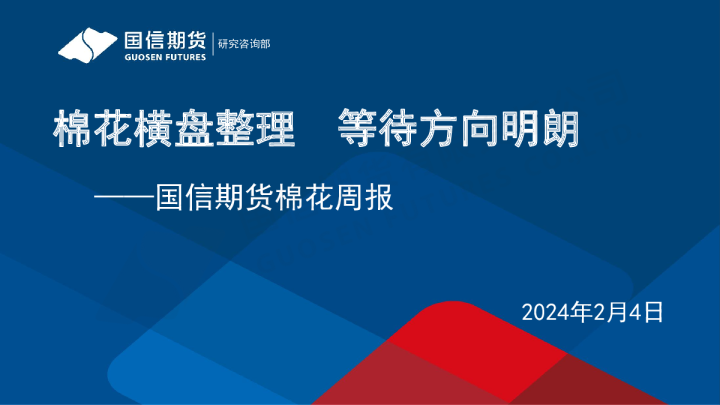 国信期货
GUOSEN FUTURES
研究咨询部

棉花横盘整理　等待方向明朗

——国信期货棉花周报

2024年2月4日